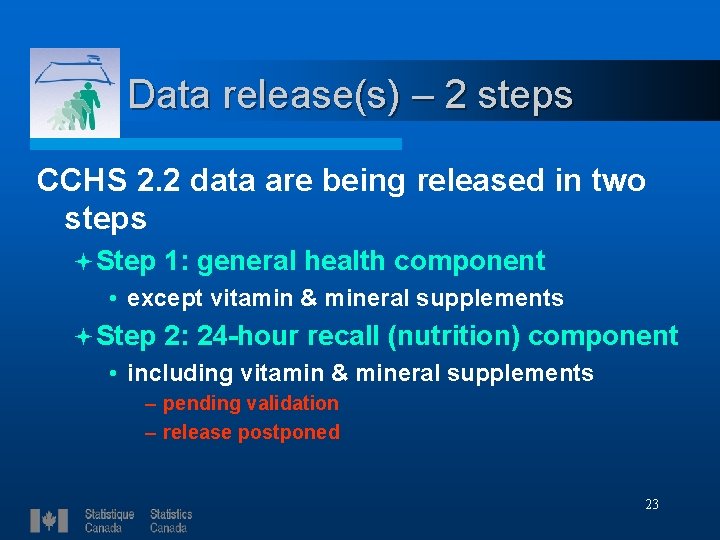 Data release(s) – 2 steps

CCHS 2.2 data are being released in two steps

Step 1: general health component

• except vitamin & mineral supplements

Step 2: 24-hour recall (nutrition) component

• including vitamin & mineral supplements

– pending validation

– release postponed

23

Statistique Canada Statistics Canada